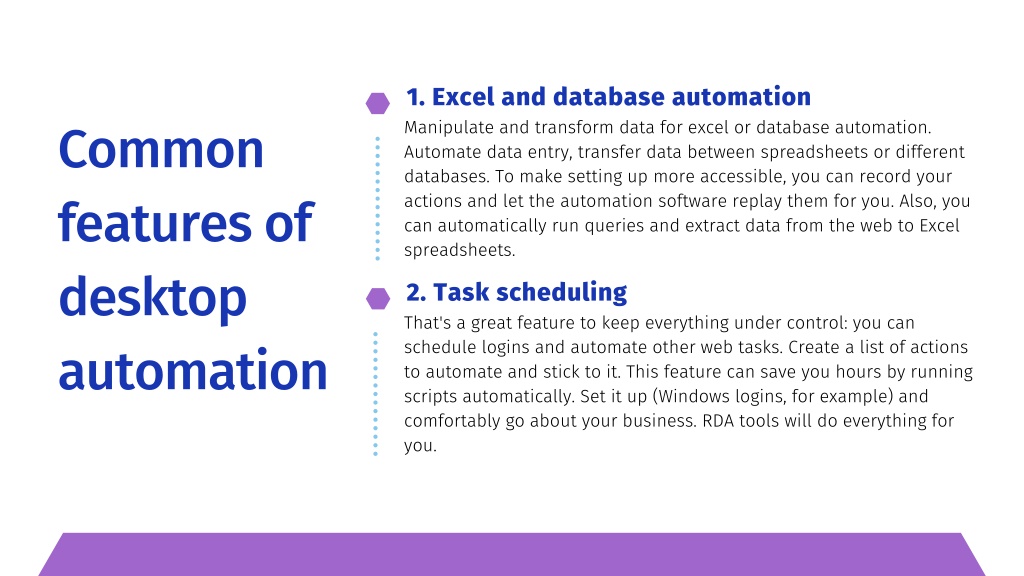 Common features of desktop automation

1. Excel and database automation

Manipulate and transform data for excel or database automation. Automate data entry, transfer data between spreadsheets or different databases. To make setting up more accessible, you can record your actions and let the automation software replay them for you. Also, you can automatically run queries and extract data from the web to Excel spreadsheets.

2. Task scheduling

That's a great feature to keep everything under control: you can schedule logins and automate other web tasks. Create a list of actions to automate and stick to it. This feature can save you hours by running scripts automatically. Set it up (Windows logins, for example) and comfortably go about your business. RDA tools will do everything for you.